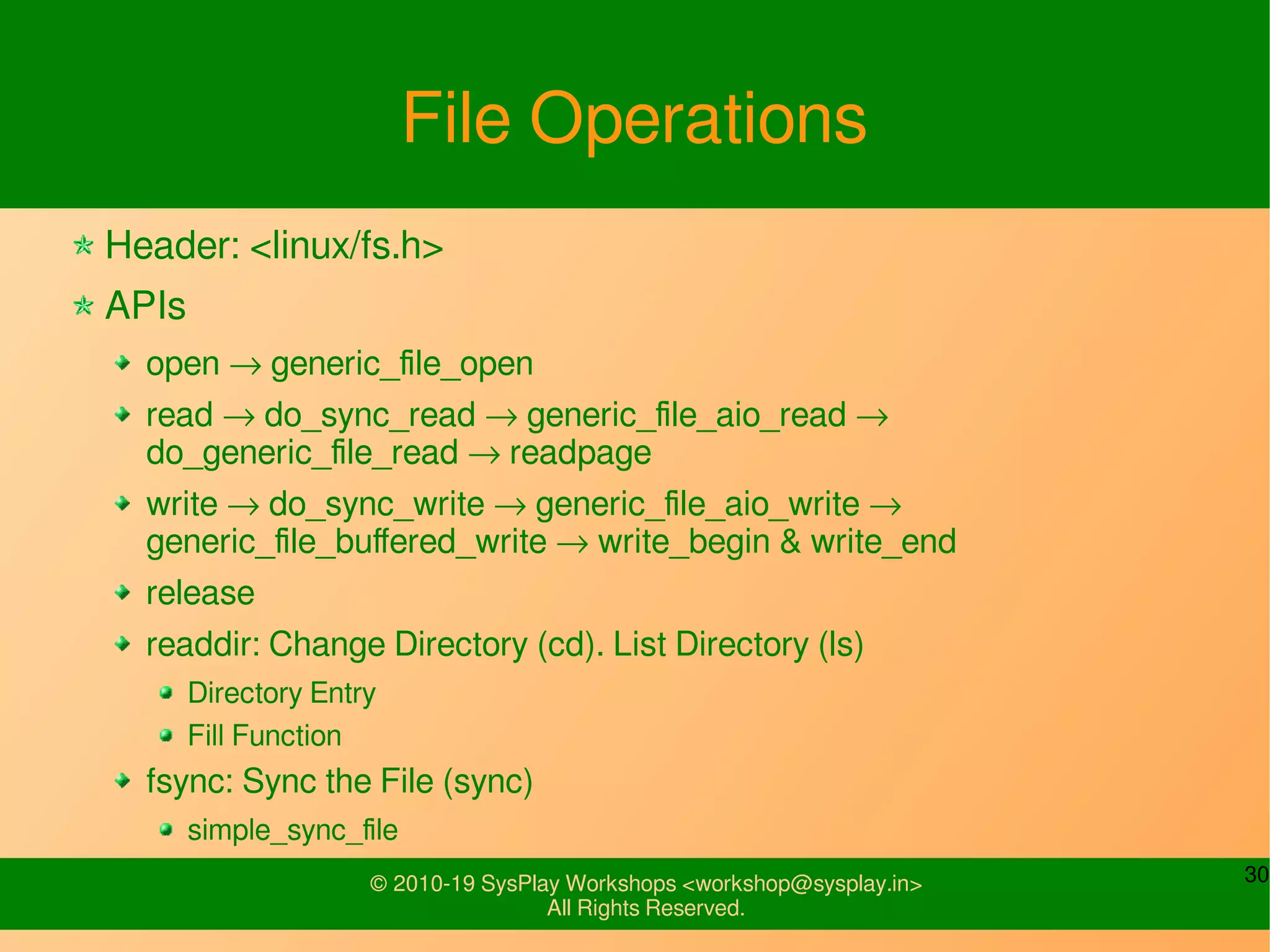 File Operations

Header: <linux/fs.h>

APIs

open → generic_file_open

read → do_sync_read → generic_file_aio_read → do_generic_file_read → readpage

write → do_sync_write → generic_file_aio_write → generic_file_buffered_write → write_begin & write_end

release

readdir: Change Directory (cd). List Directory (ls)

Directory Entry

Fill Function

fsync: Sync the File (sync)

simple_sync_file

© 2010-19 SysPlay Workshops <workshop@sysplay.in>
All Rights Reserved.

30